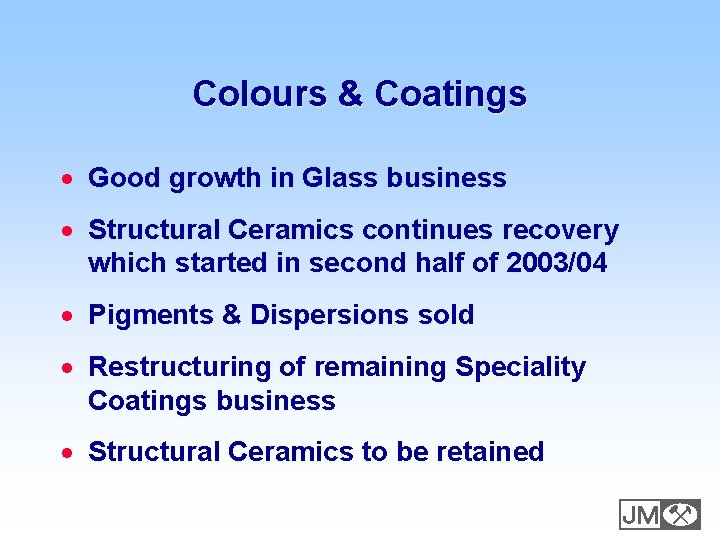 Colours & Coatings

• Good growth in Glass business

• Structural Ceramics continues recovery which started in second half of 2003/04

• Pigments & Dispersions sold

• Restructuring of remaining Speciality Coatings business

• Structural Ceramics to be retained

JM